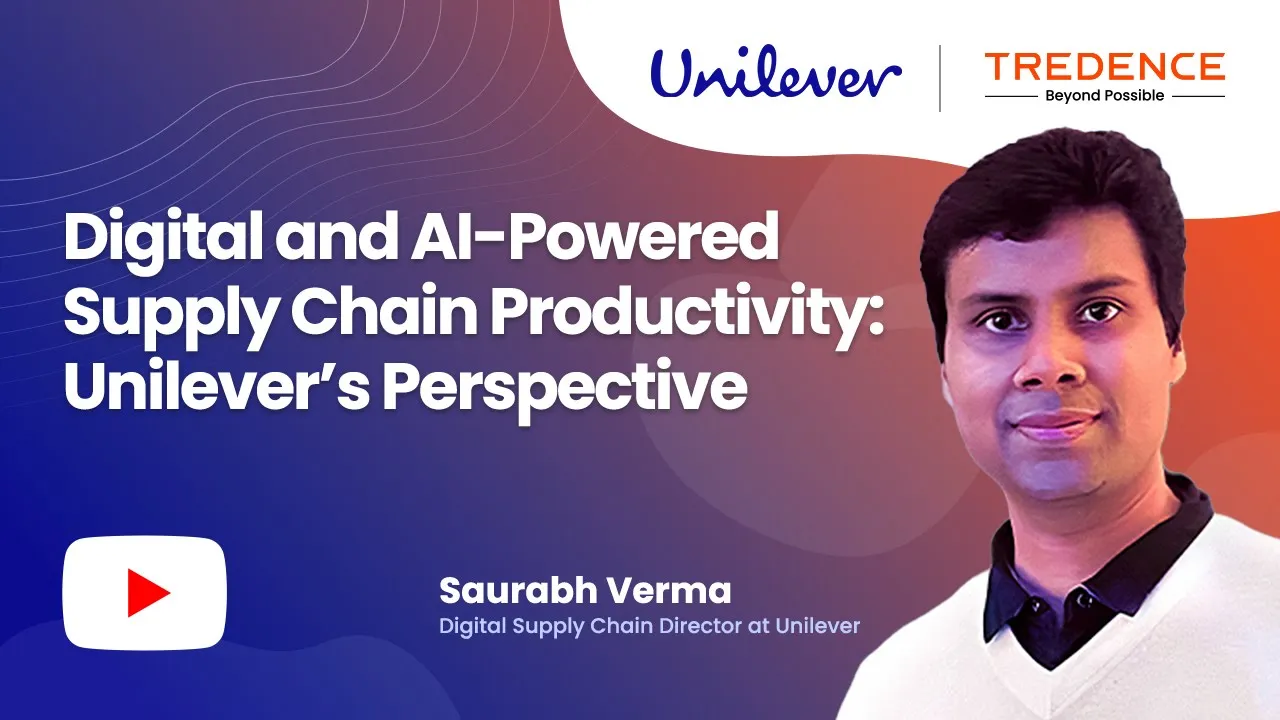 Unilever

TREDENCE
Beyond Possible

Digital and AI-Powered Supply Chain Productivity: Unilever's Perspective

Saurabh Verma
Digital Supply Chain Director at Unilever